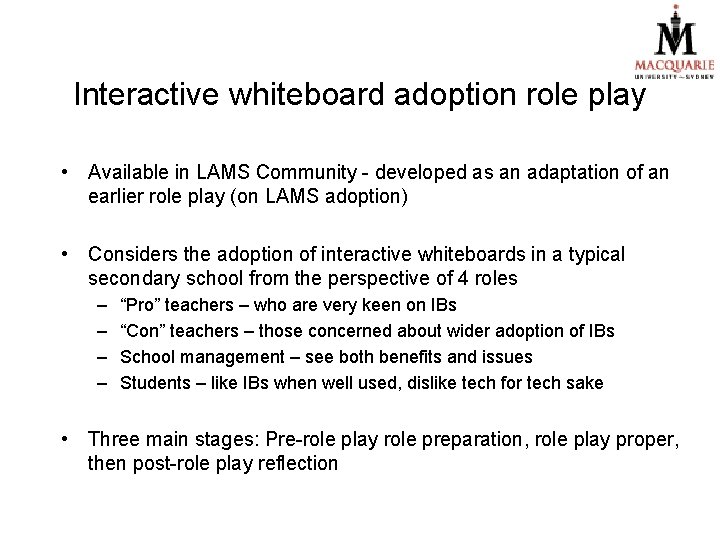 MACQUARIE
UNIVERSITY ~ SYDNEY

Interactive whiteboard adoption role play

• Available in LAMS Community - developed as an adaptation of an earlier role play (on LAMS adoption)

• Considers the adoption of interactive whiteboards in a typical secondary school from the perspective of 4 roles
– “Pro” teachers – who are very keen on IBs
– “Con” teachers – those concerned about wider adoption of IBs
– School management – see both benefits and issues
– Students – like IBs when well used, dislike tech for tech sake

• Three main stages: Pre-role play role preparation, role play proper, then post-role play reflection